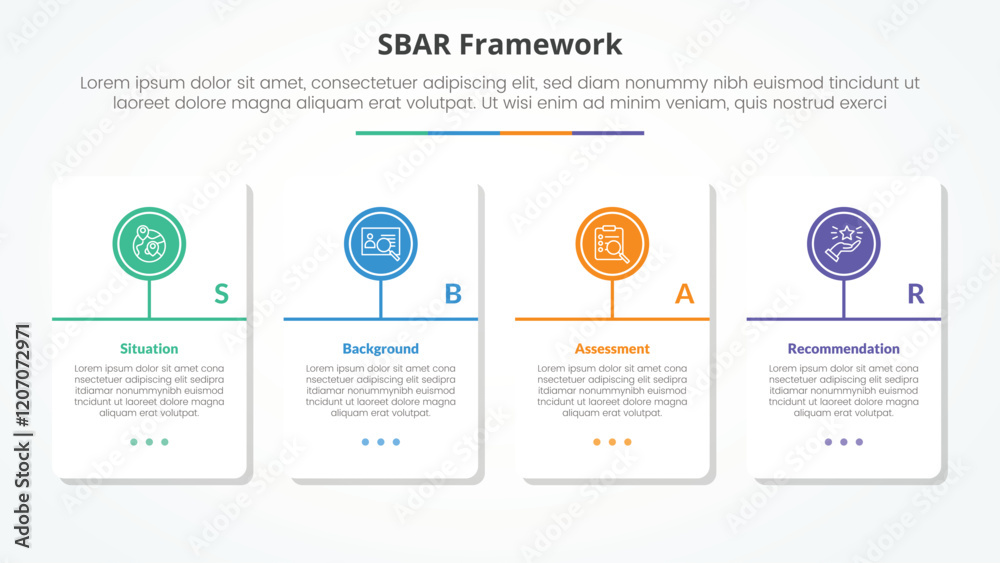 SBAR Framework

Lorem ipsum dolor sit amet, consectetuer adipiscing elit, sed diam nonummy nibh euismod tincidunt ut laoreet dolore magna aliquam erat volutpat. Ut wisi enim ad minim veniam, quis nostrud exerci

S

Situation

Lorem ipsum dolor sit amet cona nsectetuer adipiscing elit sedipra itdiamar nonummynibh euismod tncidunt ut laoreet dolore magna aliquam erat volutpat.

B

Background

Lorem ipsum dolor sit amet cona nsectetuer adipiscing elit sedipra itdiamar nonummynibh euismod tncidunt ut laoreet dolore magna aliquam erat volutpat.

A

Assessment

Lorem ipsum dolor sit amet cona nsectetuer adipiscing elit sedipra itdiamar nonummynibh euismod tncidunt ut laoreet dolore magna aliquam erat volutpat.

R

Recommendation

Lorem ipsum dolor sit amet cona nsectetuer adipiscing elit sedipra itdiamar nonummynibh euismod tncidunt ut laoreet dolore magna aliquam erat volutpat.

Adobe Stock | #1207072971